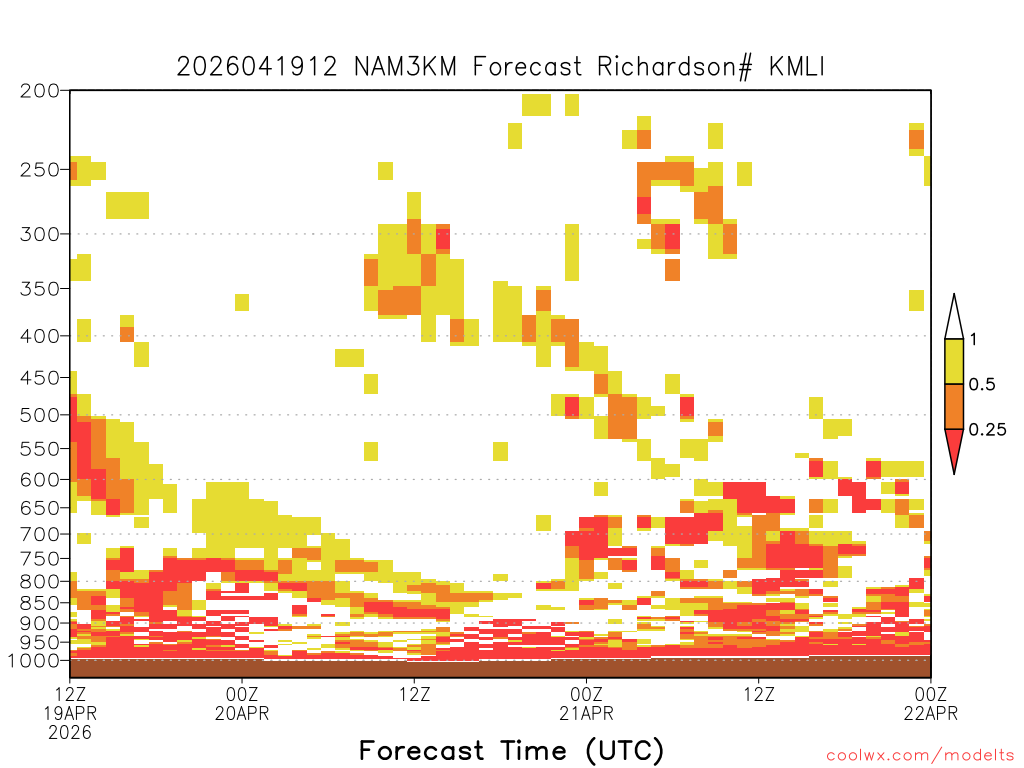 2026041912 NAM3KM Forecast Richardson# KMLI

200
250
300
350
400
450
500
550
600
650
700
750
800
850
900
950
1000

1
0.5
0.25

12Z
19APR
2026
00Z
20APR
12Z
00Z
21APR
12Z
00Z
22APR

Forecast Time (UTC)

coolwx.com/modelts